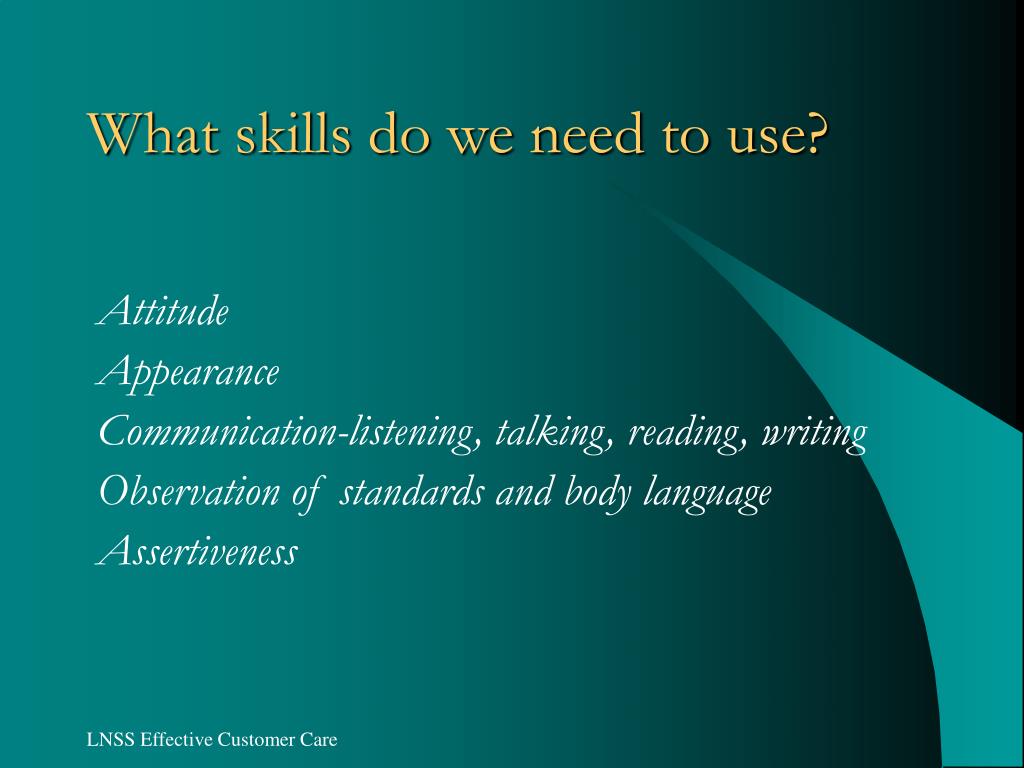 What skills do we need to use?

Attitude
Appearance
Communication-listening, talking, reading, writing
Observation of standards and body language
Assertiveness

LNSS Effective Customer Care